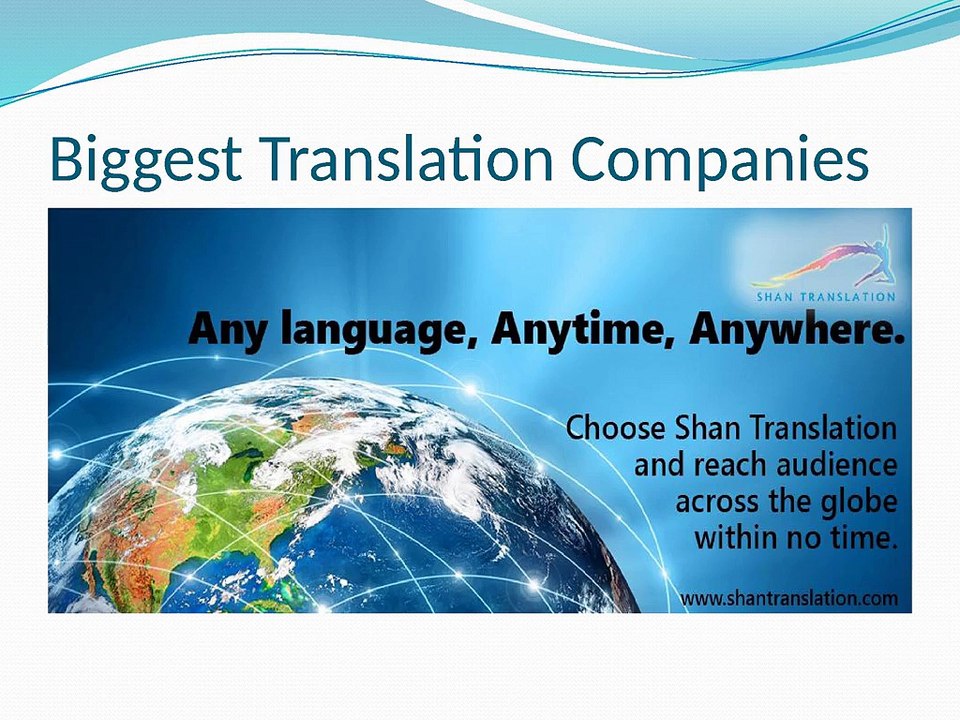 Biggest Translation Companies

SHAN TRANSLATION

Any language, Anytime, Anywhere.

Choose Shan Translation and reach audience across the globe within no time.

www.shantranslation.com